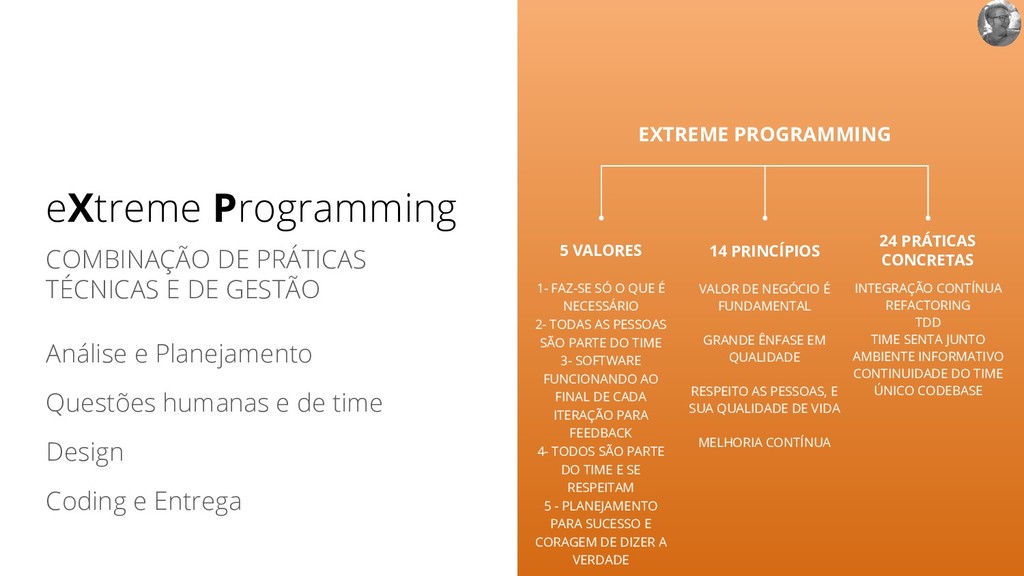 eXtreme Programming

COMBINAÇÃO DE PRÁTICAS TÉCNICAS E DE GESTÃO

Análise e Planejamento

Questões humanas e de time

Design

Coding e Entrega

EXTREME PROGRAMMING

5 VALORES

1- FAZ-SE SÓ O QUE É NECESSÁRIO
2- TODAS AS PESSOAS SÃO PARTE DO TIME
3- SOFTWARE FUNCIONANDO AO FINAL DE CADA ITERAÇÃO PARA FEEDBACK
4- TODOS SÃO PARTE DO TIME E SE RESPEITAM
5 - PLANEJAMENTO PARA SUCESSO E CORAGEM DE DIZER A VERDADE

14 PRINCÍPIOS

VALOR DE NEGÓCIO É FUNDAMENTAL

GRANDE ÊNFASE EM QUALIDADE

RESPEITO AS PESSOAS, E SUA QUALIDADE DE VIDA

MELHORIA CONTÍNUA

24 PRÁTICAS CONCRETAS

INTEGRAÇÃO CONTÍNUA
REFACTORING
TDD
TIME SENTA JUNTO
AMBIENTE INFORMATIVO
CONTINUIDADE DO TIME
ÚNICO CODEBASE